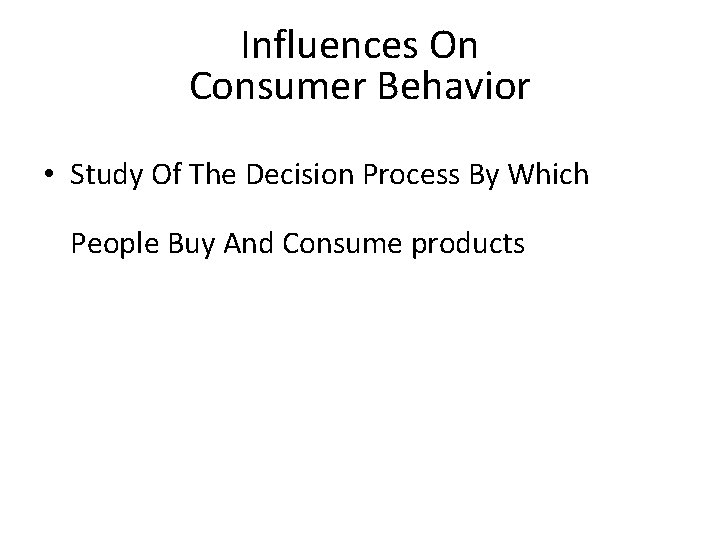 Influences On
Consumer Behavior

• Study Of The Decision Process By Which People Buy And Consume products